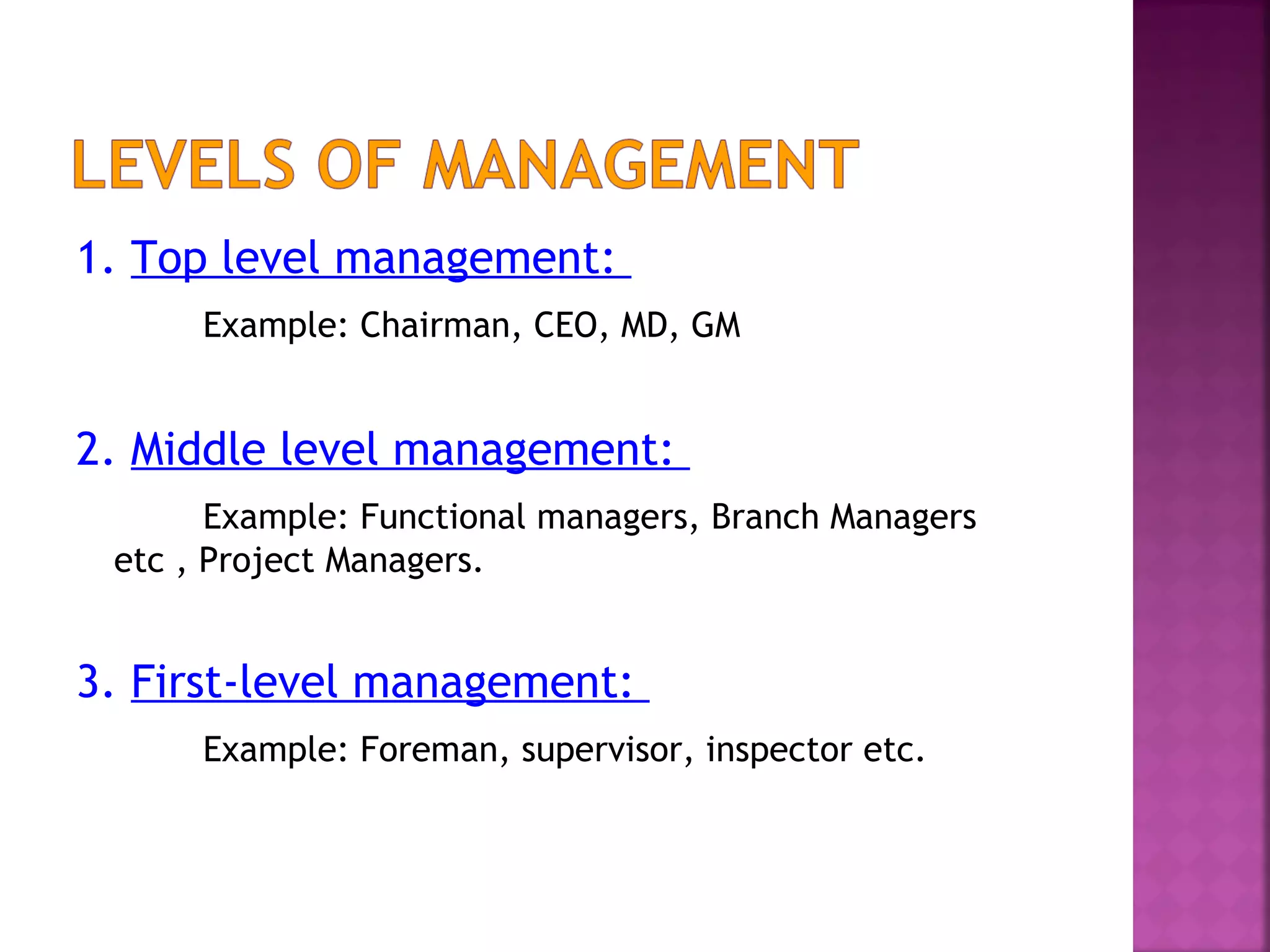 LEVELS OF MANAGEMENT

1. Top level management:

Example: Chairman, CEO, MD, GM

2. Middle level management:

Example: Functional managers, Branch Managers etc , Project Managers.

3. First-level management:

Example: Foreman, supervisor, inspector etc.